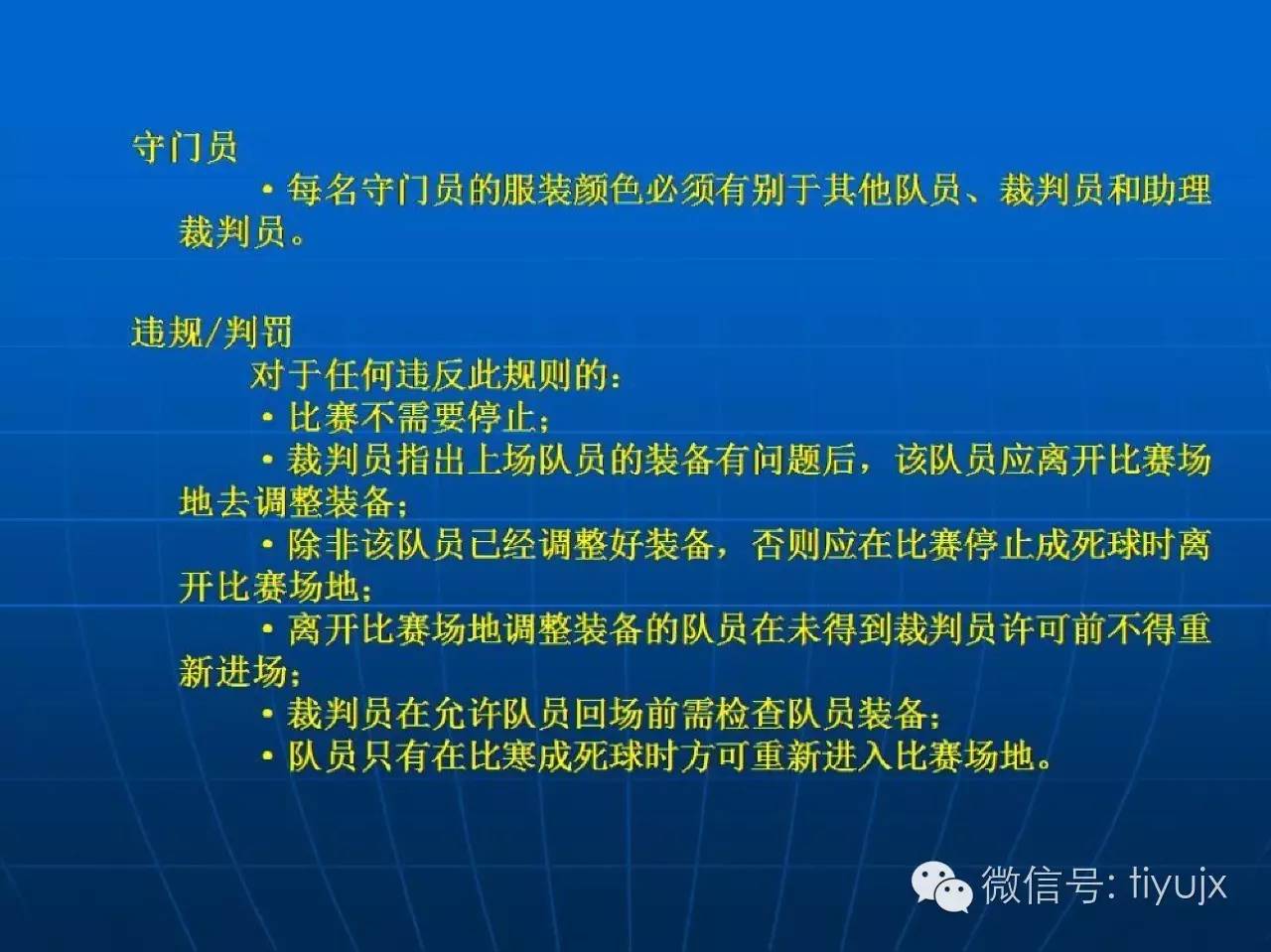 守门员

• 每名守门员的服装颜色必须有别于其他队员、裁判员和助理裁判员。

违规/判罚

对于任何违反此规则的：

• 比赛不需要停止；

• 裁判员指出上场队员的装备有问题后，该队员应离开比赛场地去调整装备；

• 除非该队员已经调整好装备，否则应在比赛停止成死球时离开比赛场地；

• 离开比赛场地调整装备的队员在未得到裁判员许可前不得重新进场；

• 裁判员在允许队员回场前需检查队员装备；

• 队员只有在比寒成死球时方可重新进入比赛场地。

微信号: tiyujx